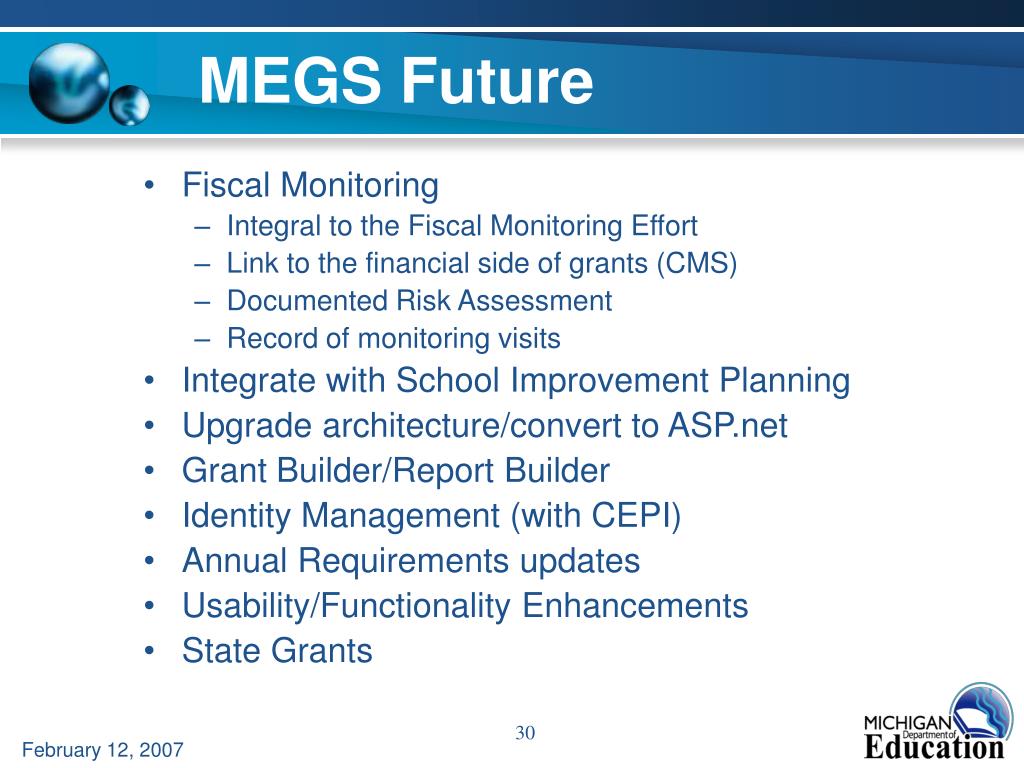 MEGS Future

• Fiscal Monitoring
– Integral to the Fiscal Monitoring Effort
– Link to the financial side of grants (CMS)
– Documented Risk Assessment
– Record of monitoring visits
• Integrate with School Improvement Planning
• Upgrade architecture/convert to ASP.net
• Grant Builder/Report Builder
• Identity Management (with CEPI)
• Annual Requirements updates
• Usability/Functionality Enhancements
• State Grants

February 12, 2007

30

MICHIGAN Department of Education